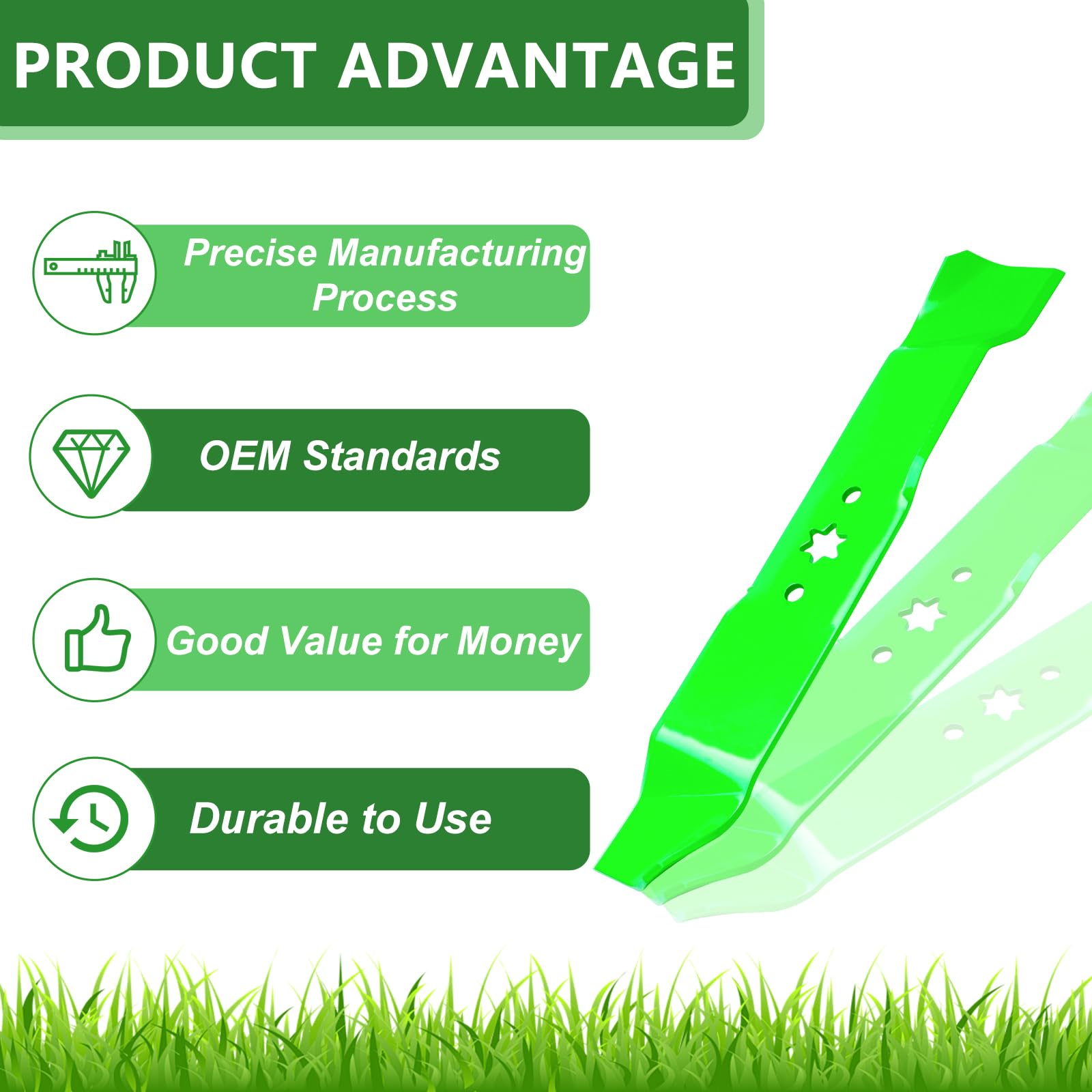 PRODUCT ADVANTAGE

Precise Manufacturing Process

OEM Standards

Good Value for Money

Durable to Use